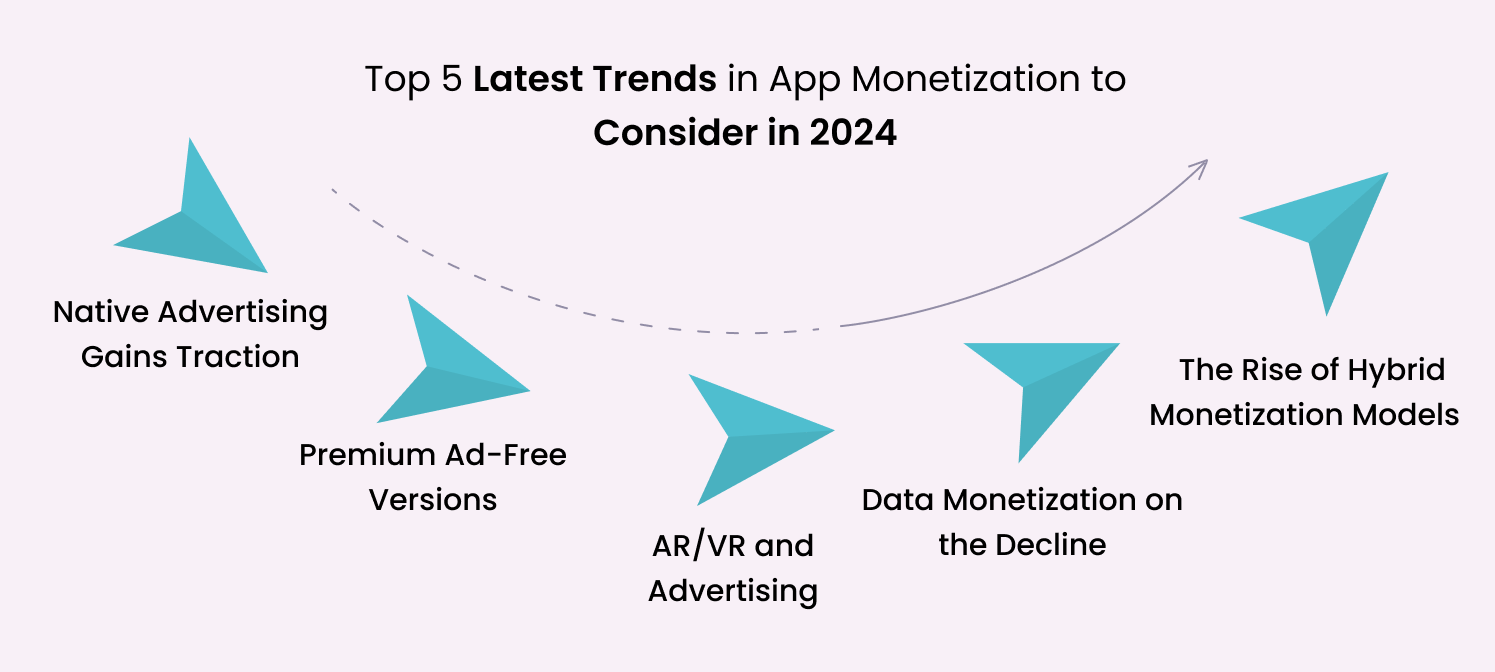 Top 5 Latest Trends in App Monetization to Consider in 2024

Native Advertising Gains Traction

Premium Ad-Free Versions

AR/VR and Advertising

Data Monetization on the Decline

The Rise of Hybrid Monetization Models